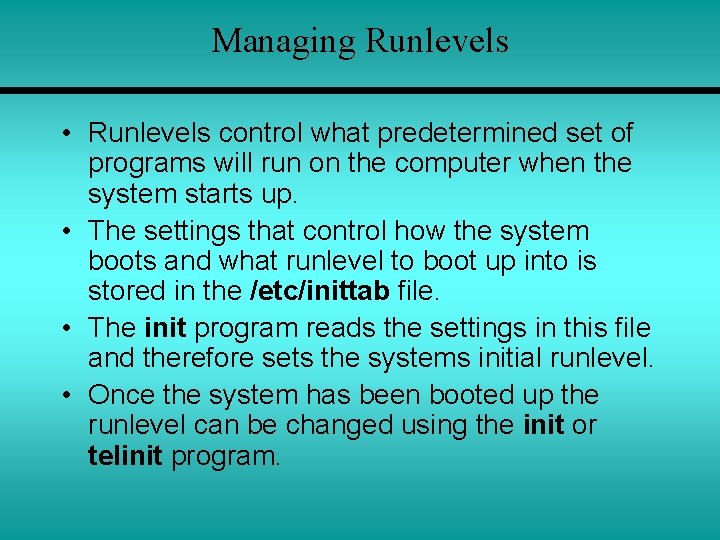 Managing Runlevels

• Runlevels control what predetermined set of programs will run on the computer when the system starts up.
• The settings that control how the system boots and what runlevel to boot up into is stored in the /etc/inittab file.
• The init program reads the settings in this file and therefore sets the systems initial runlevel.
• Once the system has been booted up the runlevel can be changed using the init or telinit program.